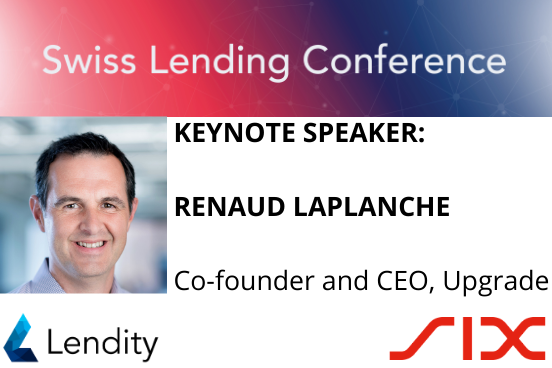 Swiss Lending Conference

KEYNOTE SPEAKER:

RENAUD LAPLANCHE

Co-founder and CEO, Upgrade

Lendity

SIX